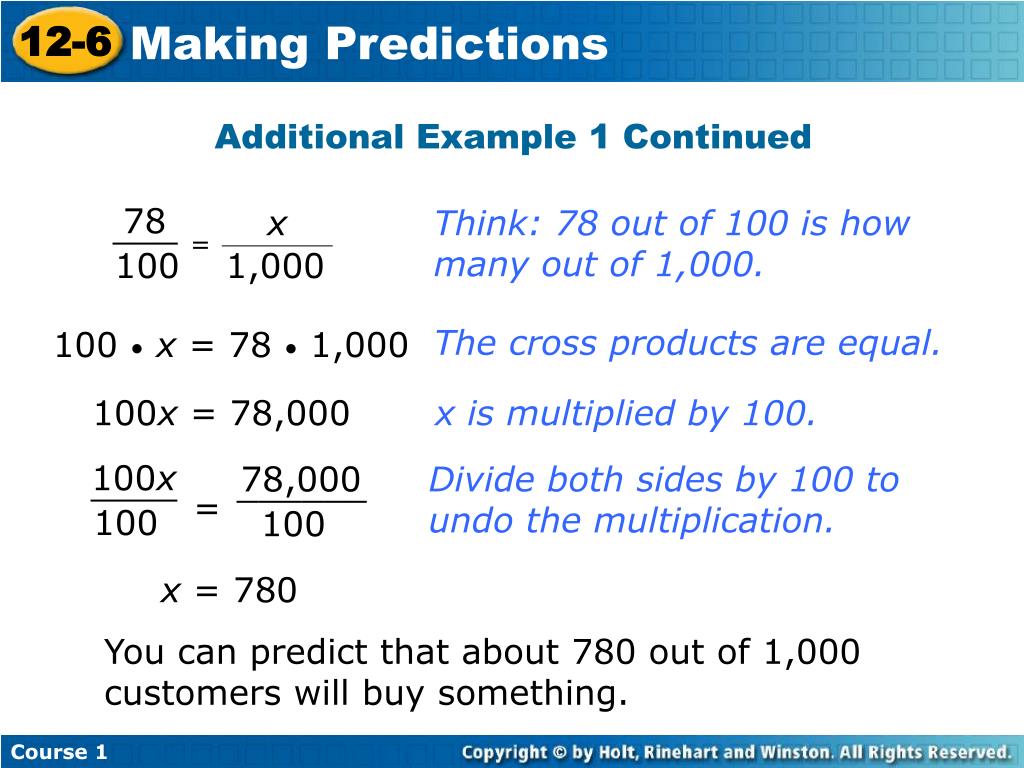 12-6 Making Predictions

Additional Example 1 Continued

$\frac{78}{100} = \frac{x}{1,000}$ Think: 78 out of 100 is how many out of 1,000.

$100 \cdot x = 78 \cdot 1,000$ The cross products are equal.

$100x = 78,000$ x is multiplied by 100.

$\frac{100x}{100} = \frac{78,000}{100}$ Divide both sides by 100 to undo the multiplication.

$x = 780$

You can predict that about 780 out of 1,000 customers will buy something.

Course 1

Copyright © by Holt, Rinehart and Winston. All Rights Reserved.